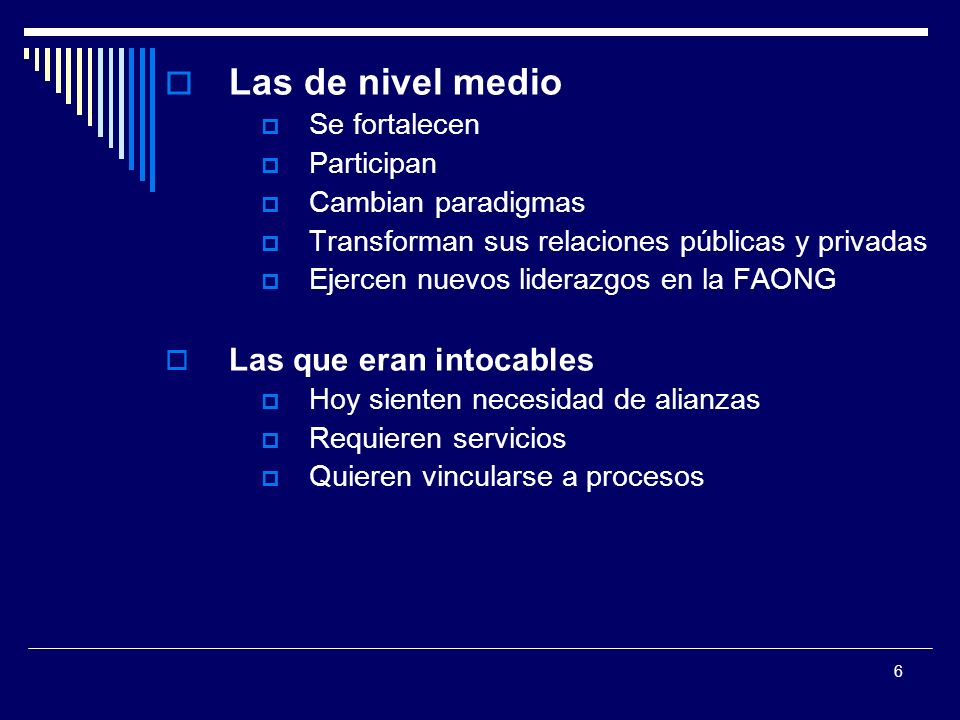 Las de nivel medio
Se fortalecen
Participan
Cambian paradigmas
Transforman sus relaciones públicas y privadas
Ejercen nuevos liderazgos en la FAONG

Las que eran intocables
Hoy sienten necesidad de alianzas
Requieren servicios
Quieren vincularse a procesos

6